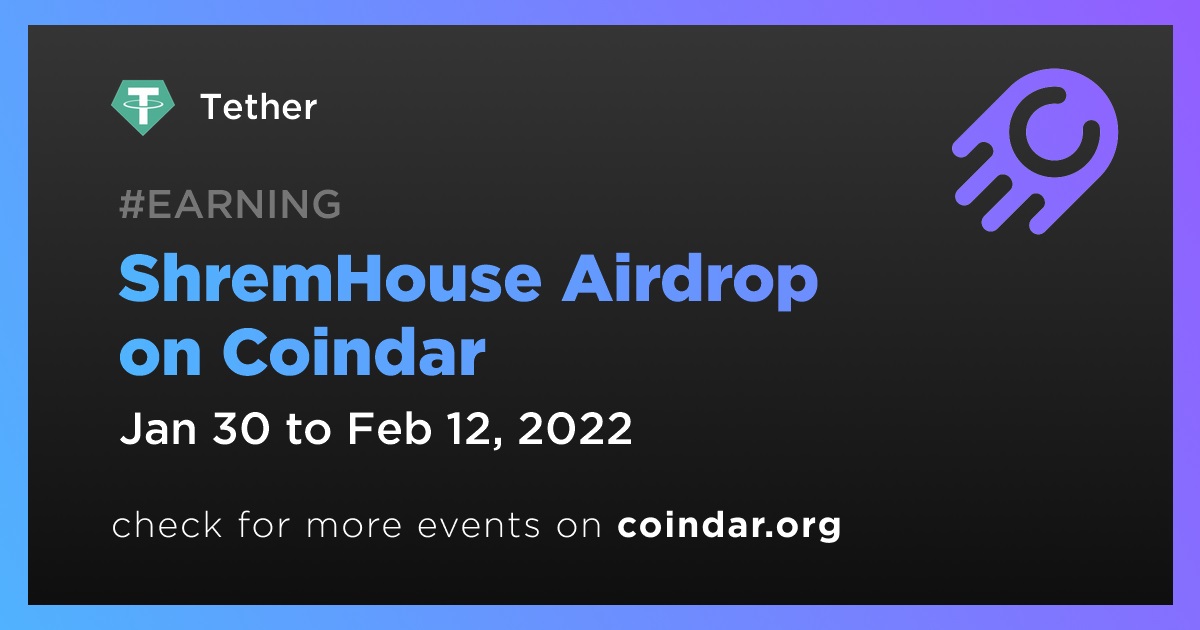 Tether

#EARNING

ShremHouse Airdrop on Coindar

Jan 30 to Feb 12, 2022

check for more events on coindar.org